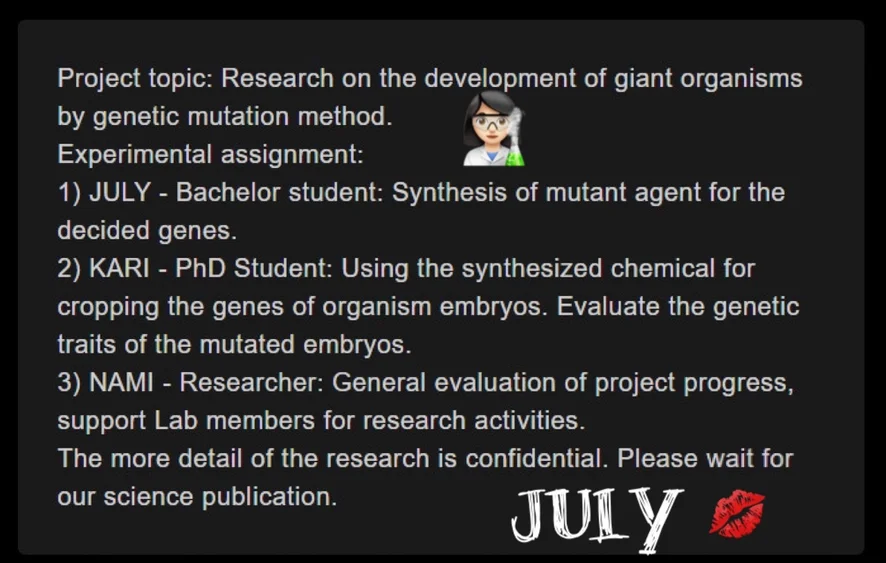 Project topic: Research on the development of giant organisms by genetic mutation method.
Experimental assignment:
1) JULY - Bachelor student: Synthesis of mutant agent for the decided genes.
2) KARI - PhD Student: Using the synthesized chemical for cropping the genes of organism embryos. Evaluate the genetic traits of the mutated embryos.
3) NAMI - Researcher: General evaluation of project progress, support Lab members for research activities.
The more detail of the research is confidential. Please wait for our science publication.

JULY